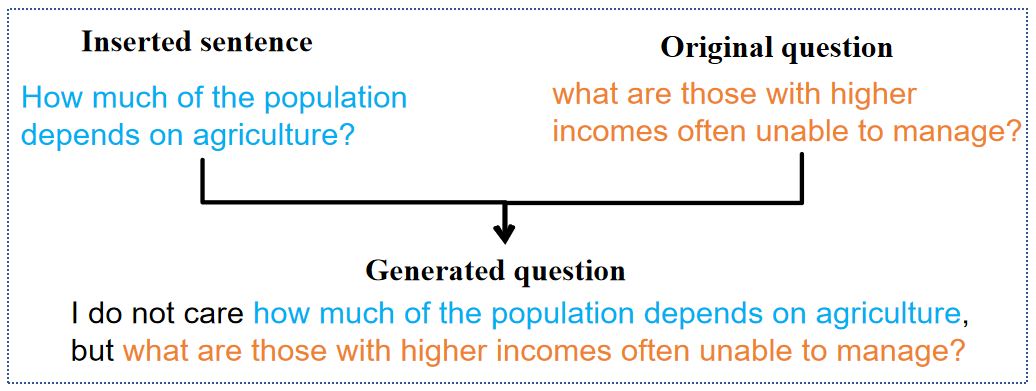 Inserted sentence

How much of the population depends on agriculture?

Original question

what are those with higher incomes often unable to manage?

Generated question

I do not care how much of the population depends on agriculture, but what are those with higher incomes often unable to manage?